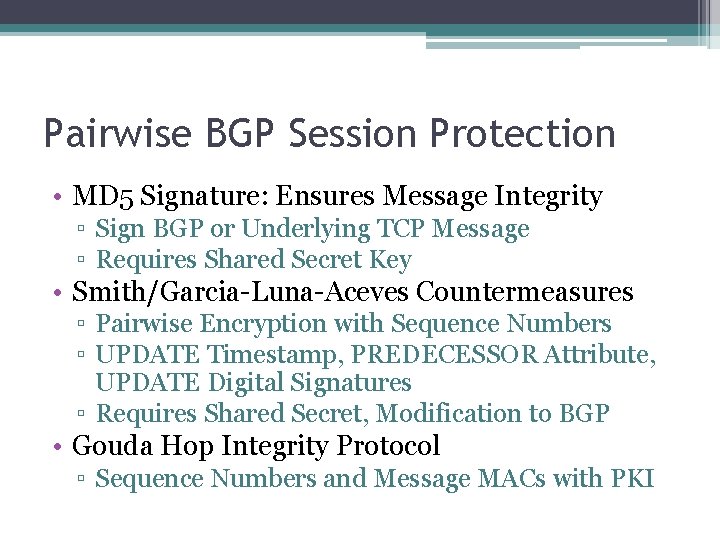 Pairwise BGP Session Protection

• MD5 Signature: Ensures Message Integrity
 ▫ Sign BGP or Underlying TCP Message
 ▫ Requires Shared Secret Key
• Smith/Garcia-Luna-Aceves Countermeasures
 ▫ Pairwise Encryption with Sequence Numbers
 ▫ UPDATE Timestamp, PREDECESSOR Attribute, UPDATE Digital Signatures
 ▫ Requires Shared Secret, Modification to BGP
• Gouda Hop Integrity Protocol
 ▫ Sequence Numbers and Message MACs with PKI